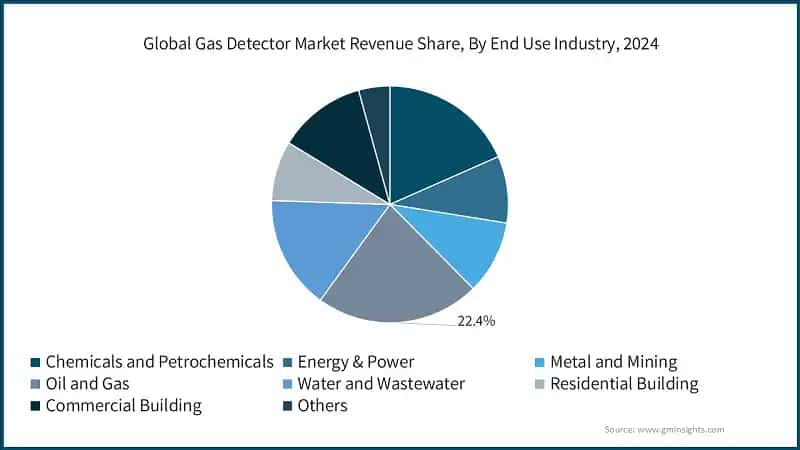 Global Gas Detector Market Revenue Share, By End Use Industry, 2024

22.4%

Chemicals and Petrochemicals
Energy & Power
Metal and Mining
Oil and Gas
Water and Wastewater
Residential Building
Commercial Building
Others

Source: www.gminsights.com